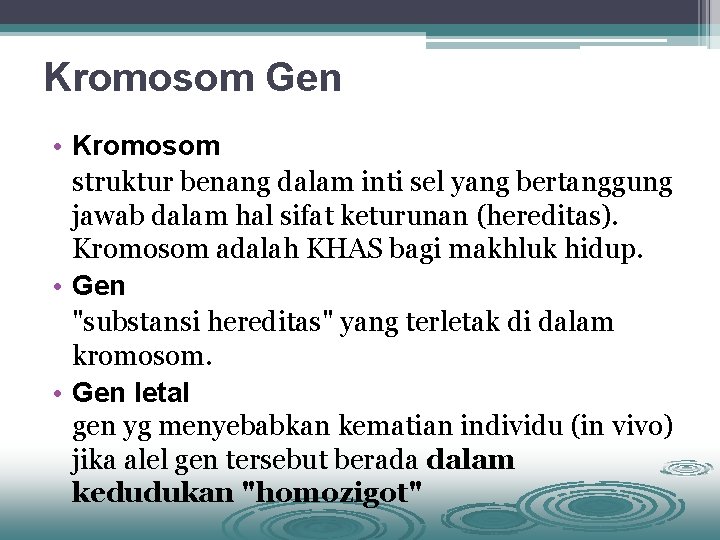 Kromosom Gen

• Kromosom
struktur benang dalam inti sel yang bertanggung jawab dalam hal sifat keturunan (hereditas). Kromosom adalah KHAS bagi makhluk hidup.

• Gen
"substansi hereditas" yang terletak di dalam kromosom.

• Gen letal
gen yg menyebabkan kematian individu (in vivo) jika alel gen tersebut berada dalam kedudukan "homozigot"